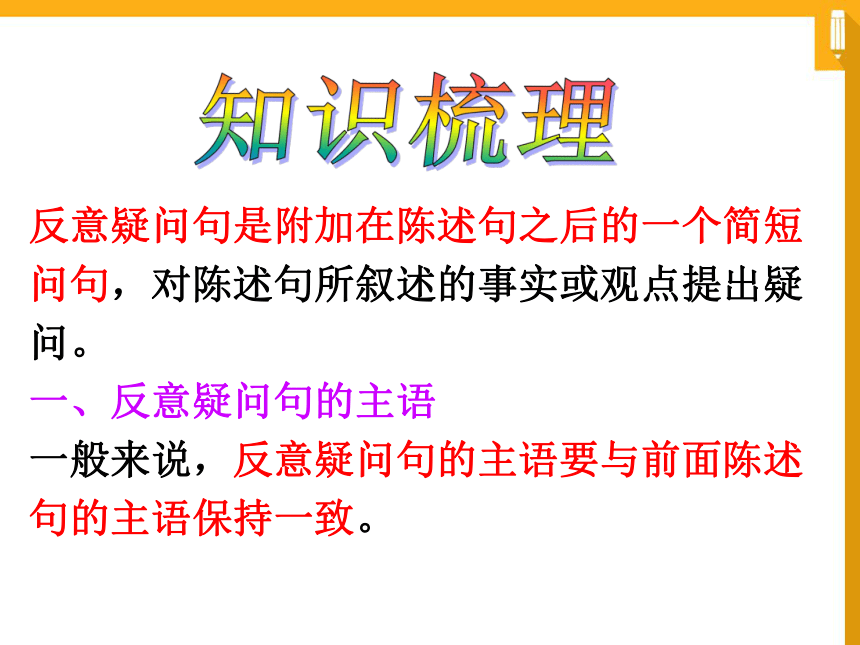 知识梳理

反意疑问句是附加在陈述句之后的一个简短问句，对陈述句所叙述的事实或观点提出疑问。

一、反意疑问句的主语

一般来说，反意疑问句的主语要与前面陈述句的主语保持一致。